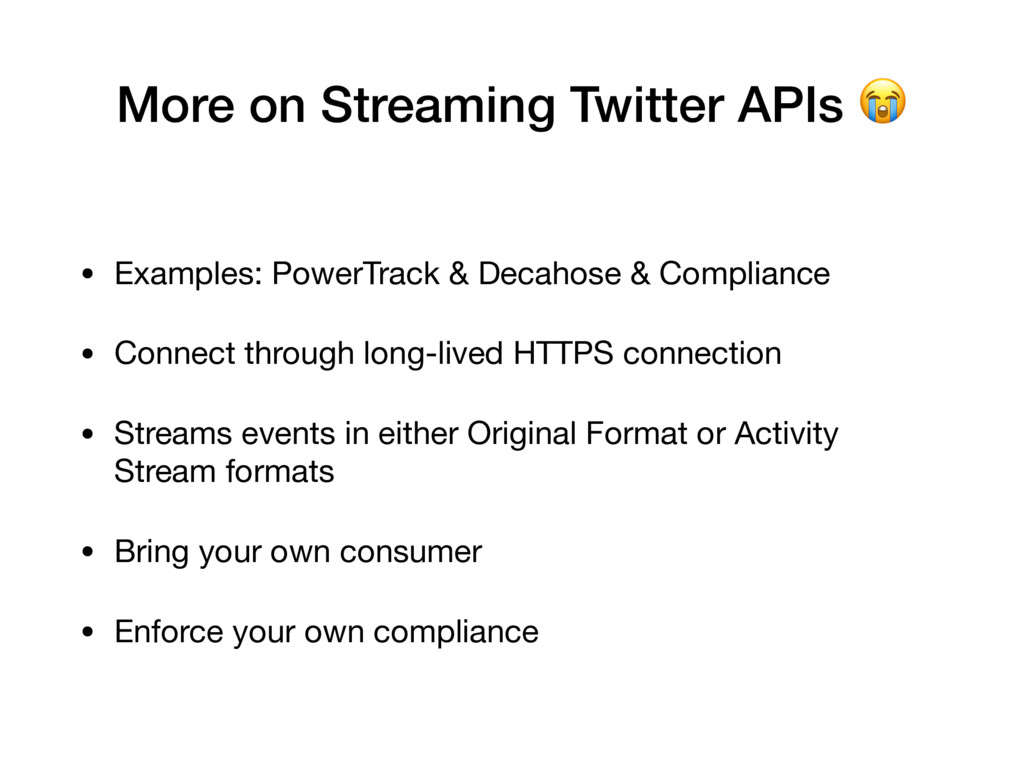 More on Streaming Twitter APIs 😭

• Examples: PowerTrack & Decahose & Compliance

• Connect through long-lived HTTPS connection

• Streams events in either Original Format or Activity Stream formats

• Bring your own consumer

• Enforce your own compliance